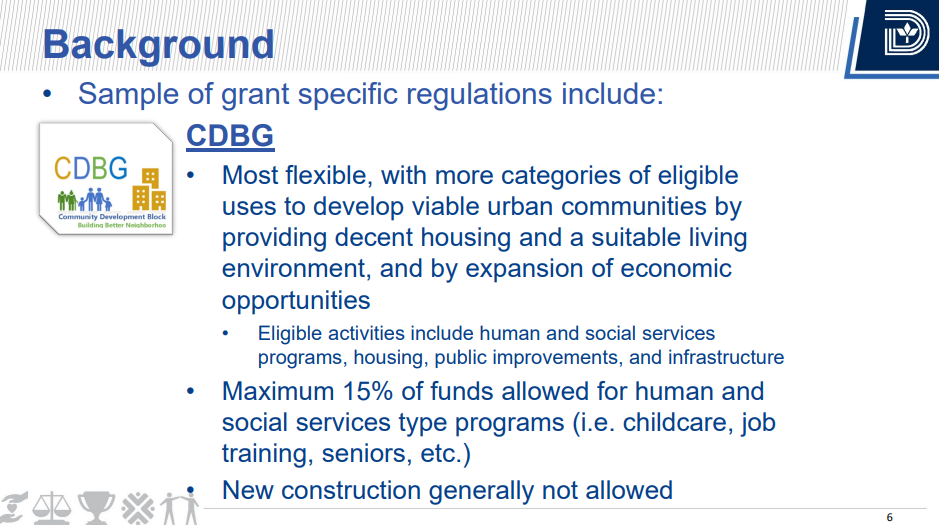 Background

• Sample of grant specific regulations include:

CDBG
Community Development Block
Building Better Neighborhoo

CDBG

• Most flexible, with more categories of eligible uses to develop viable urban communities by providing decent housing and a suitable living environment, and by expansion of economic opportunities
  • Eligible activities include human and social services programs, housing, public improvements, and infrastructure
• Maximum 15% of funds allowed for human and social services type programs (i.e. childcare, job training, seniors, etc.)
• New construction generally not allowed

6